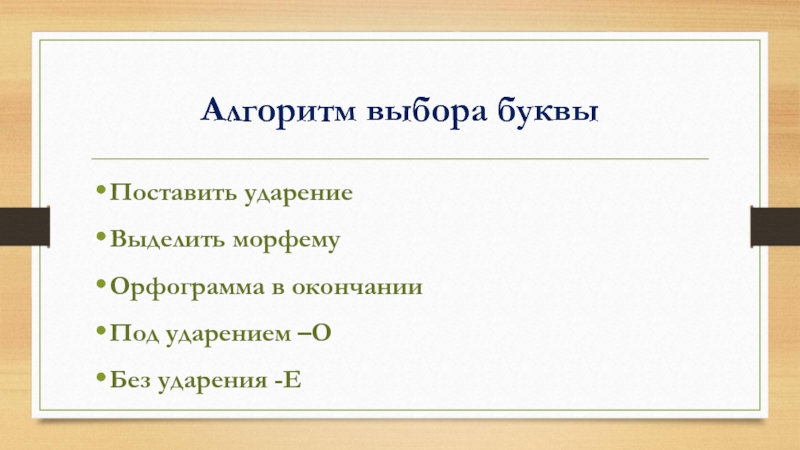 Алгоритм выбора буквы

•Поставить ударение

•Выделить морфему

•Орфограмма в окончании

•Под ударением –О

•Без ударения -Е